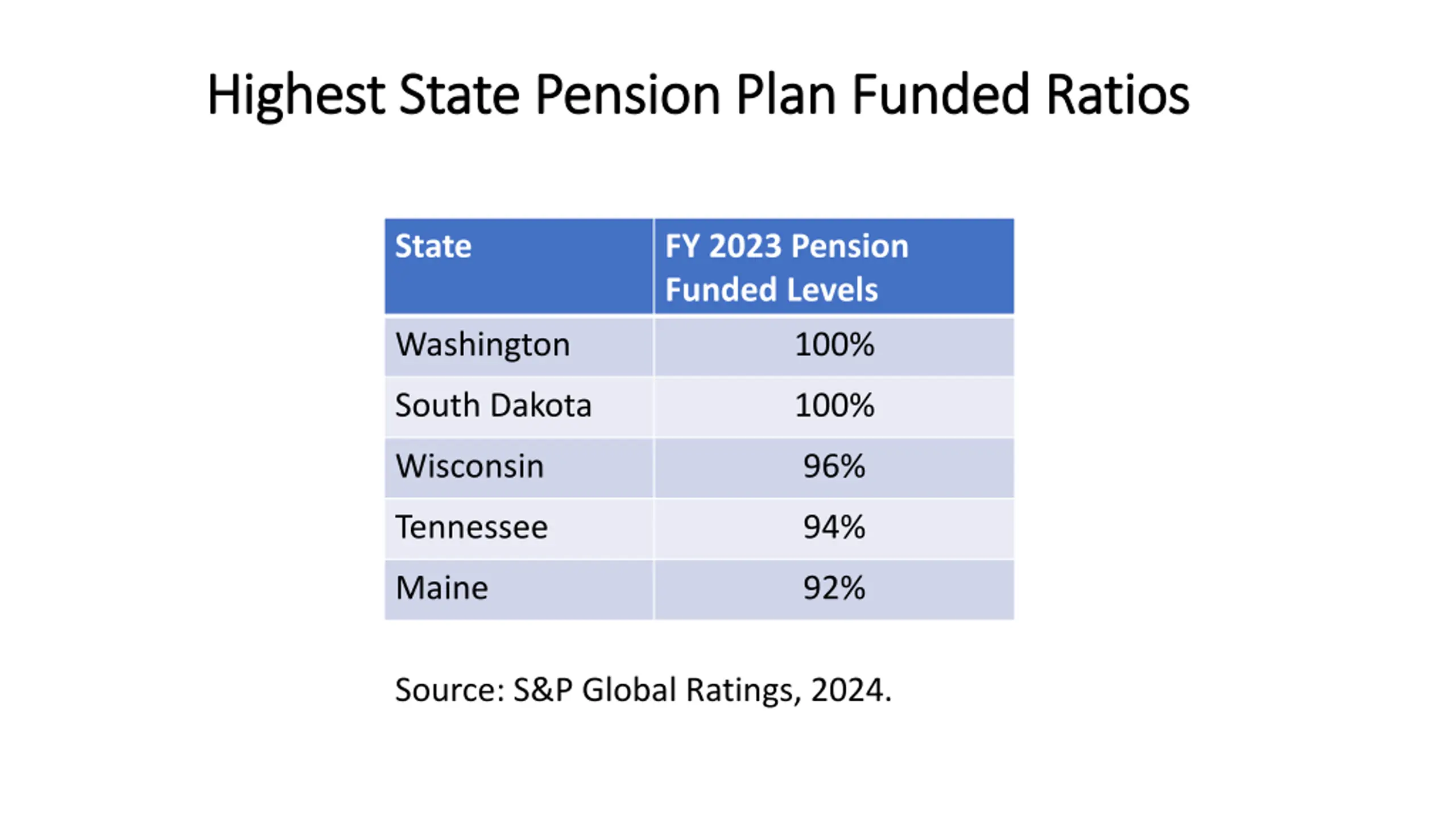 Highest State Pension Plan Funded Ratios

| State | FY 2023 Pension Funded Levels |
|---|---|
| Washington | 100% |
| South Dakota | 100% |
| Wisconsin | 96% |
| Tennessee | 94% |
| Maine | 92% |

Source: S&P Global Ratings, 2024.